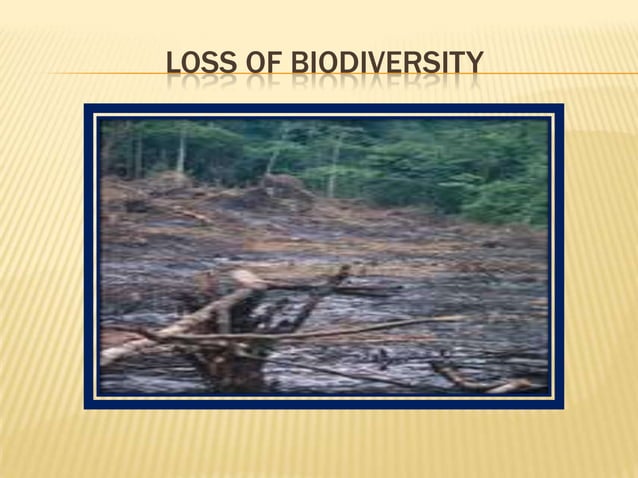 LOSS OF BIODIVERSITY